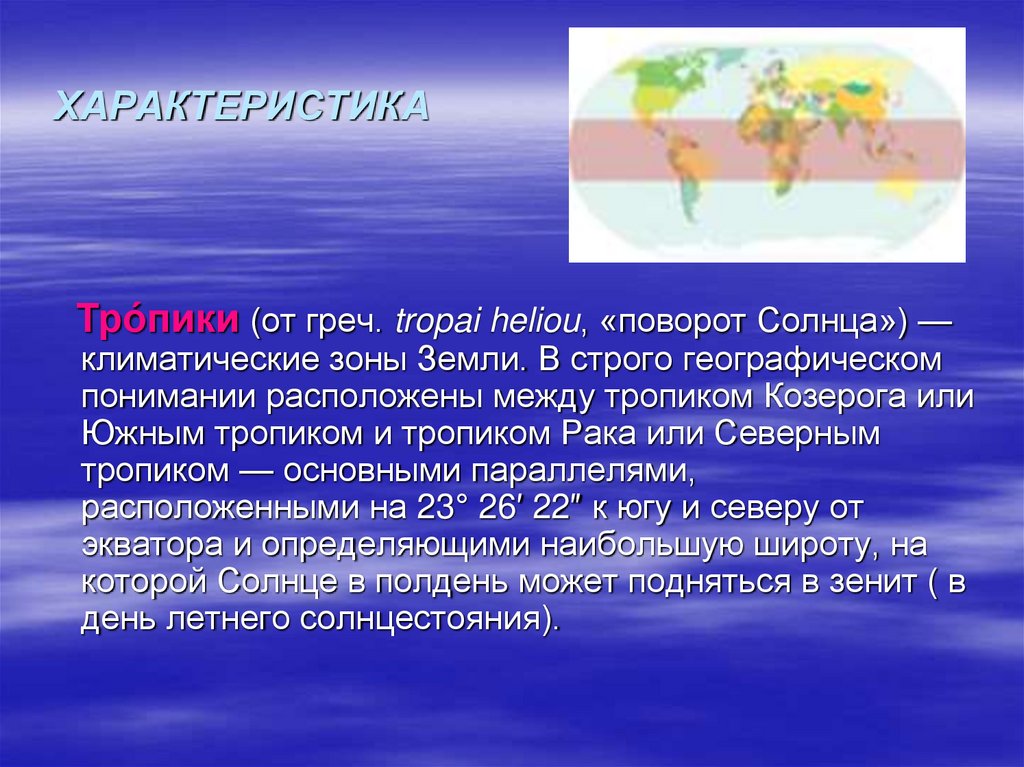 ХАРАКТЕРИСТИКА

Тро́пики (от греч. tropai heliou, «поворот Солнца») — климатические зоны Земли. В строго географическом понимании расположены между тропиком Козерога или Южным тропиком и тропиком Рака или Северным тропиком — основными параллелями, расположенными на 23° 26′ 22″ к югу и северу от экватора и определяющими наибольшую широту, на которой Солнце в полдень может подняться в зенит ( в день летнего солнцестояния).